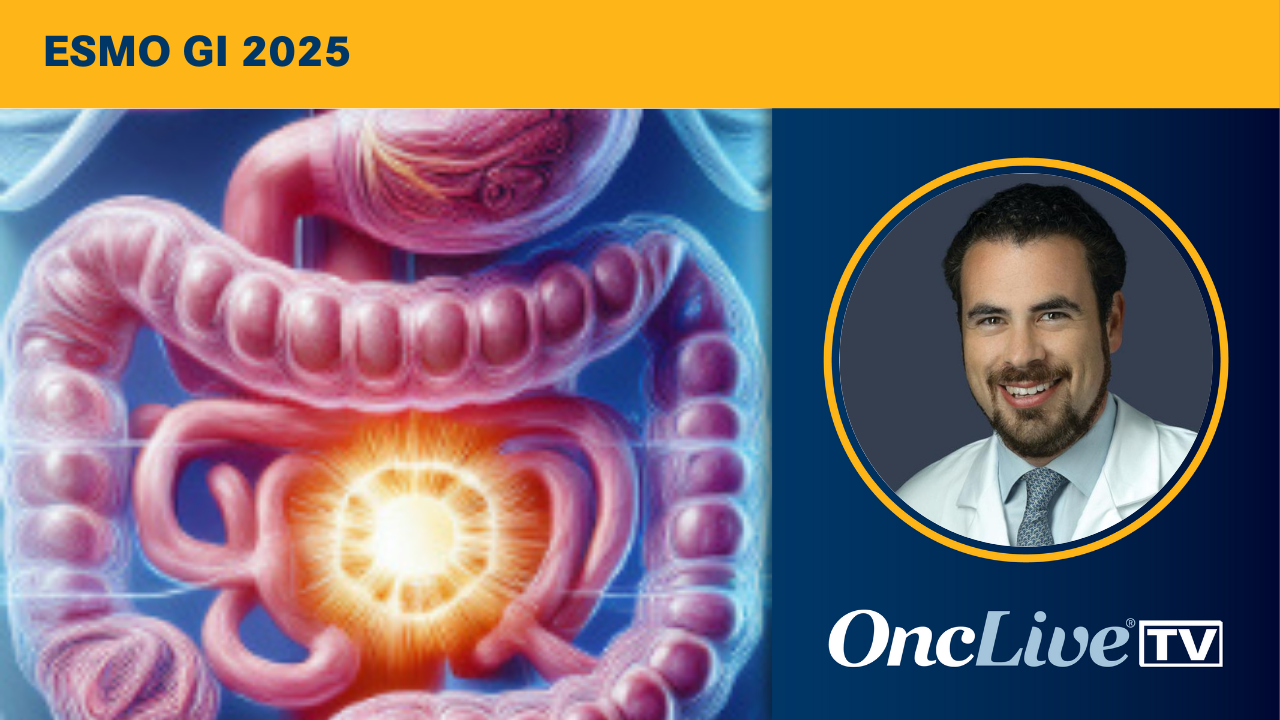 ESMO GI 2025

OncLive® TV